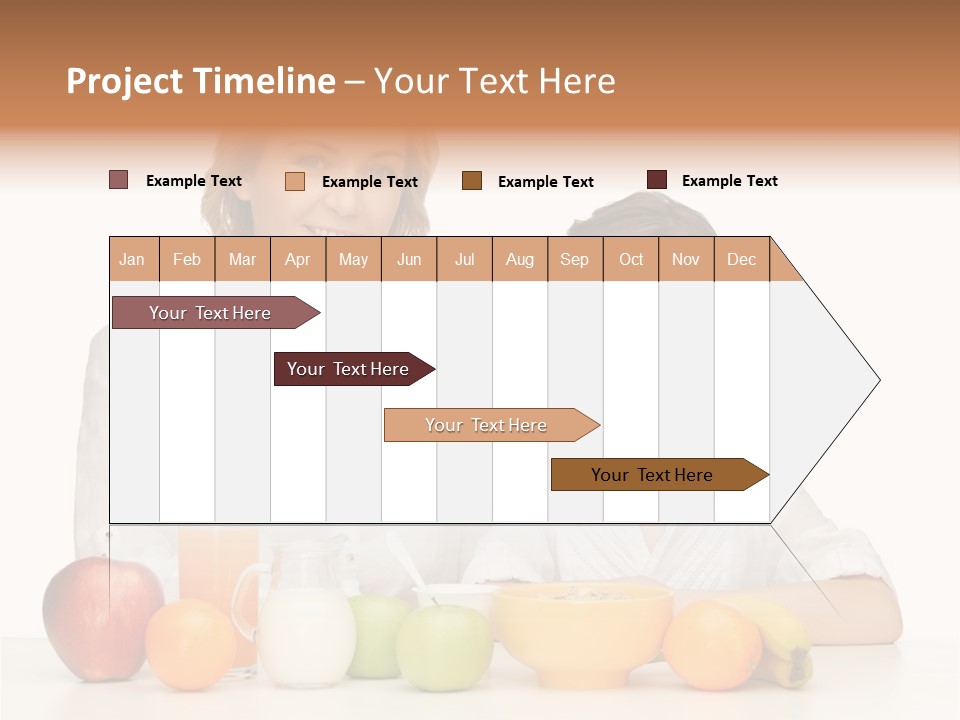 Project Timeline – Your Text Here

Example Text Example Text Example Text Example Text

| Jan | Feb | Mar | Apr | May | Jun | Jul | Aug | Sep | Oct | Nov | Dec |
|---|---|---|---|---|---|---|---|---|---|---|---|

Your Text Here

Your Text Here

Your Text Here

Your Text Here